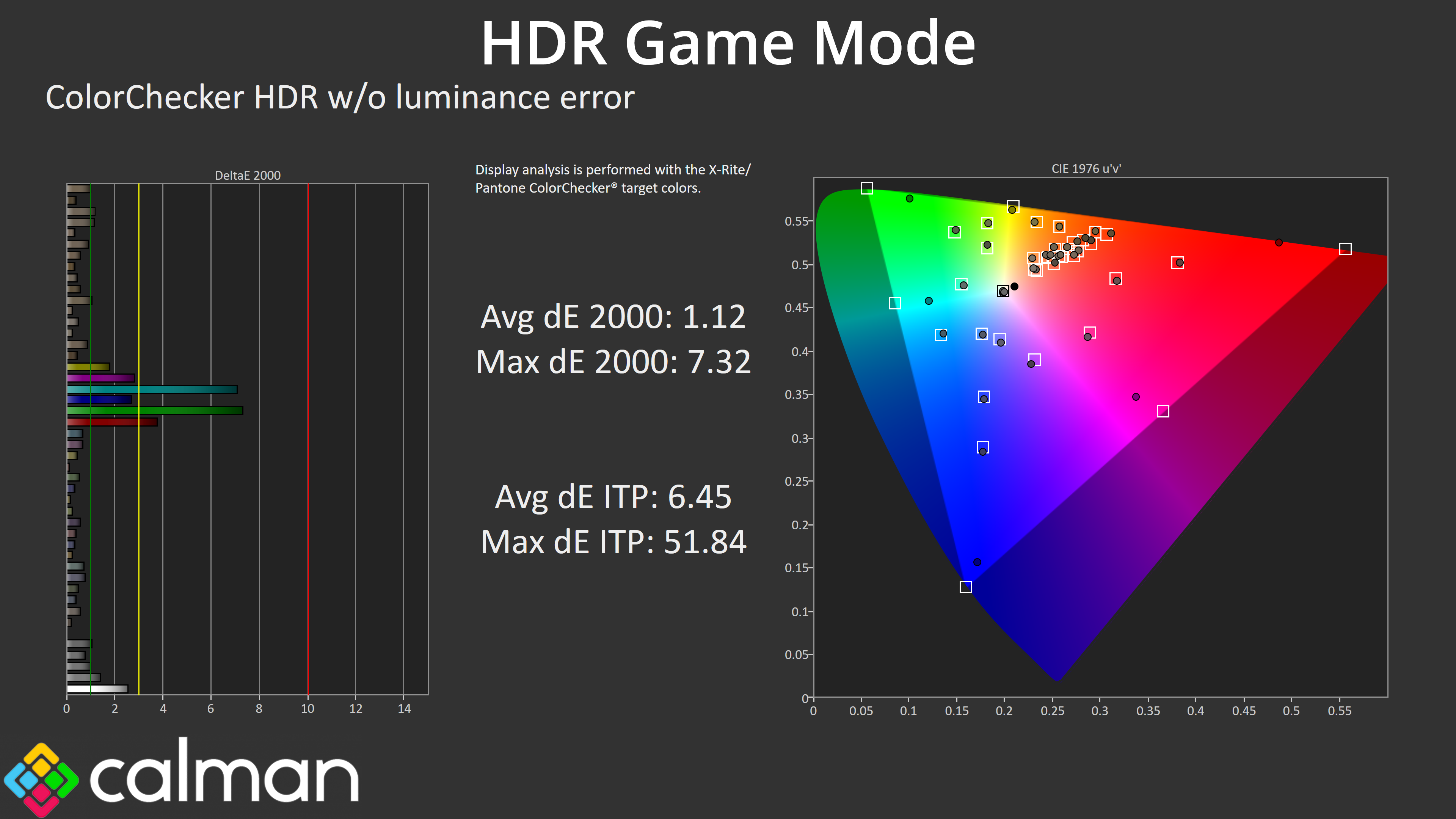 HDR Game Mode

ColorChecker HDR w/o luminance error

DeltaE 2000

0 2 4 6 8 10 12 14

Display analysis is performed with the X-Rite/ Pantone ColorChecker® target colors.

Avg dE 2000: 1.12
Max dE 2000: 7.32

Avg dE ITP: 6.45
Max dE ITP: 51.84

CIE 1976 u'v'

0.55
0.5
0.45
0.4
0.35
0.3
0.25
0.2
0.15
0.1
0.05
0

0 0.05 0.1 0.15 0.2 0.25 0.3 0.35 0.4 0.45 0.5 0.55

calman